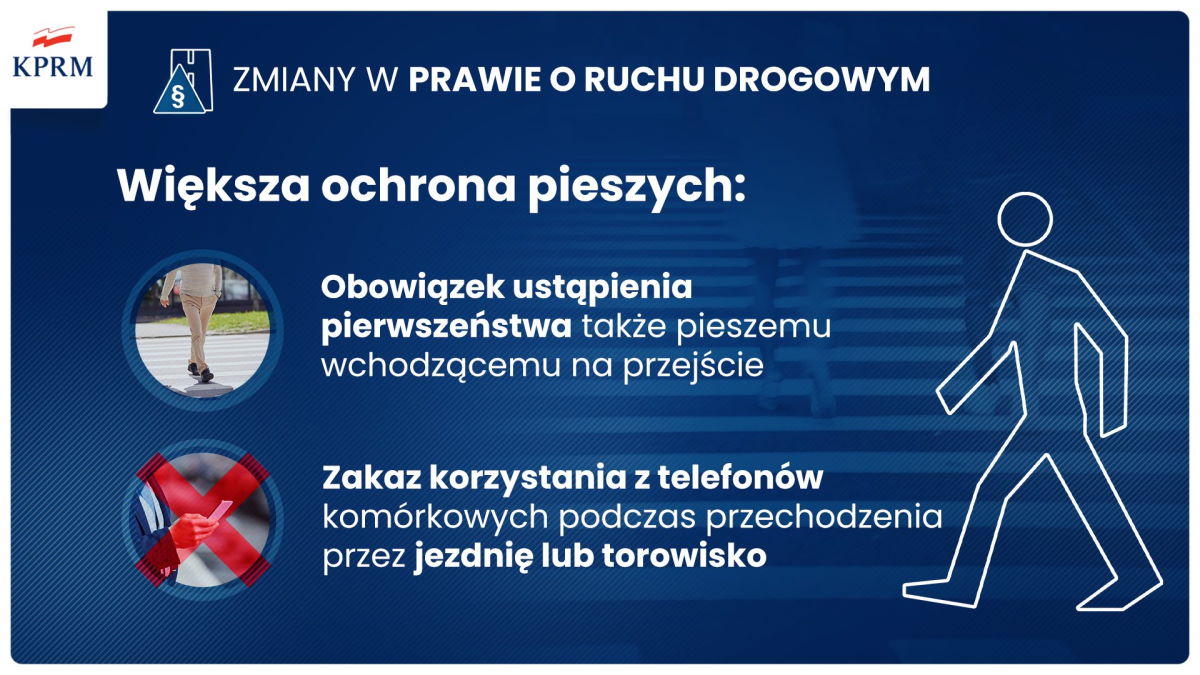 KPRM

§

ZMIANY W PRAWIE O RUCHU DROGOWYM

Większa ochrona pieszych:

Obowiązek ustąpienia pierwszeństwa także pieszemu wchodzącemu na przejście

Zakaz korzystania z telefonów komórkowych podczas przechodzenia przez jezdnię lub torowisko